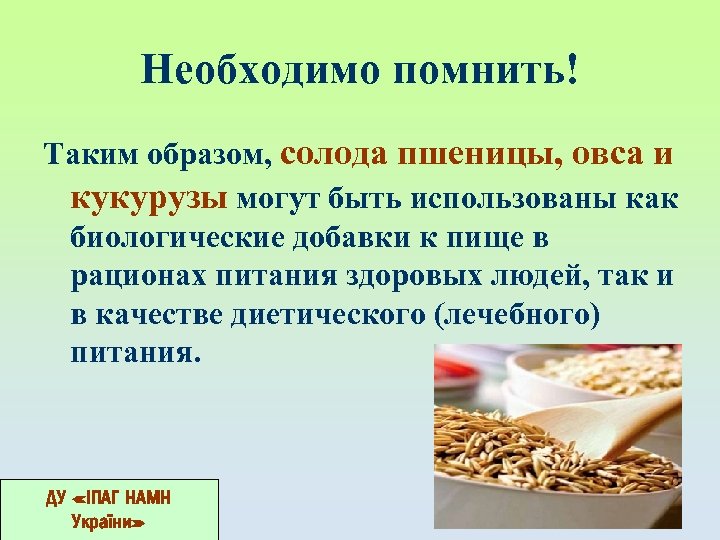 Необходимо помнить!

Таким образом, солода пшеницы, овса и кукурузы могут быть использованы как биологические добавки к пище в рационах питания здоровых людей, так и в качестве диетического (лечебного) питания.

ДУ «ІПАГ НАМН України»